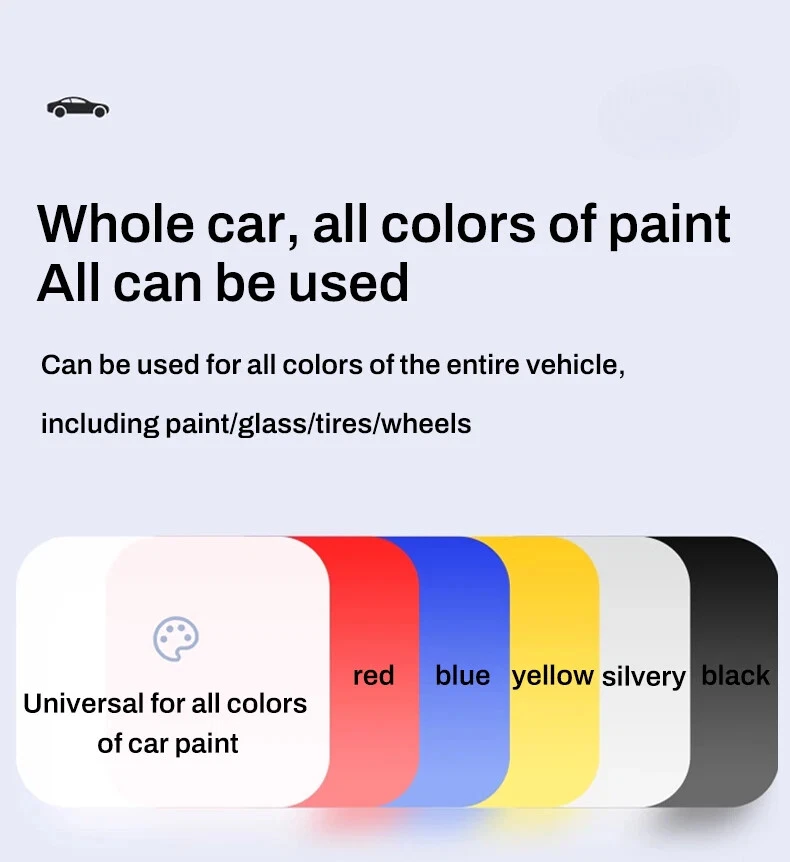 Whole car, all colors of paint
All can be used

Can be used for all colors of the entire vehicle,

including paint/glass/tires/wheels

Universal for all colors of car paint

red

blue

yellow

silvery

black